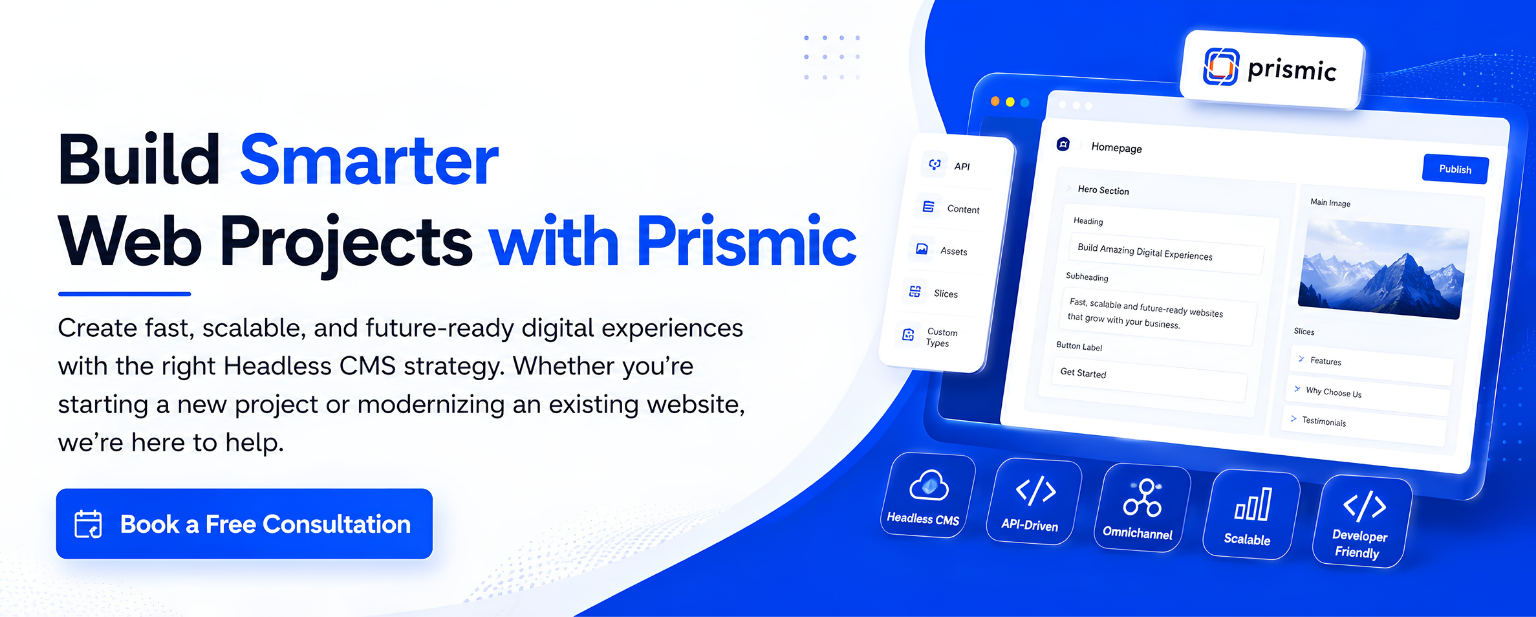 Build Smarter Web Projects with Prismic

Create fast, scalable, and future-ready digital experiences with the right Headless CMS strategy. Whether you're starting a new project or modernizing an existing website, we're here to help.

Book a Free Consultation

prismic

API
Content
Assets
Slices
Custom Types

Homepage
Publish

Hero Section
Heading
Build Amazing Digital Experiences
Subheading
Fast, scalable and future-ready websites that grow with your business.
Button Label
Get Started

Main Image
Slices
Features
Why Choose Us
Testimonials

Headless CMS
API-Driven
Omnichannel
Scalable
Developer Friendly